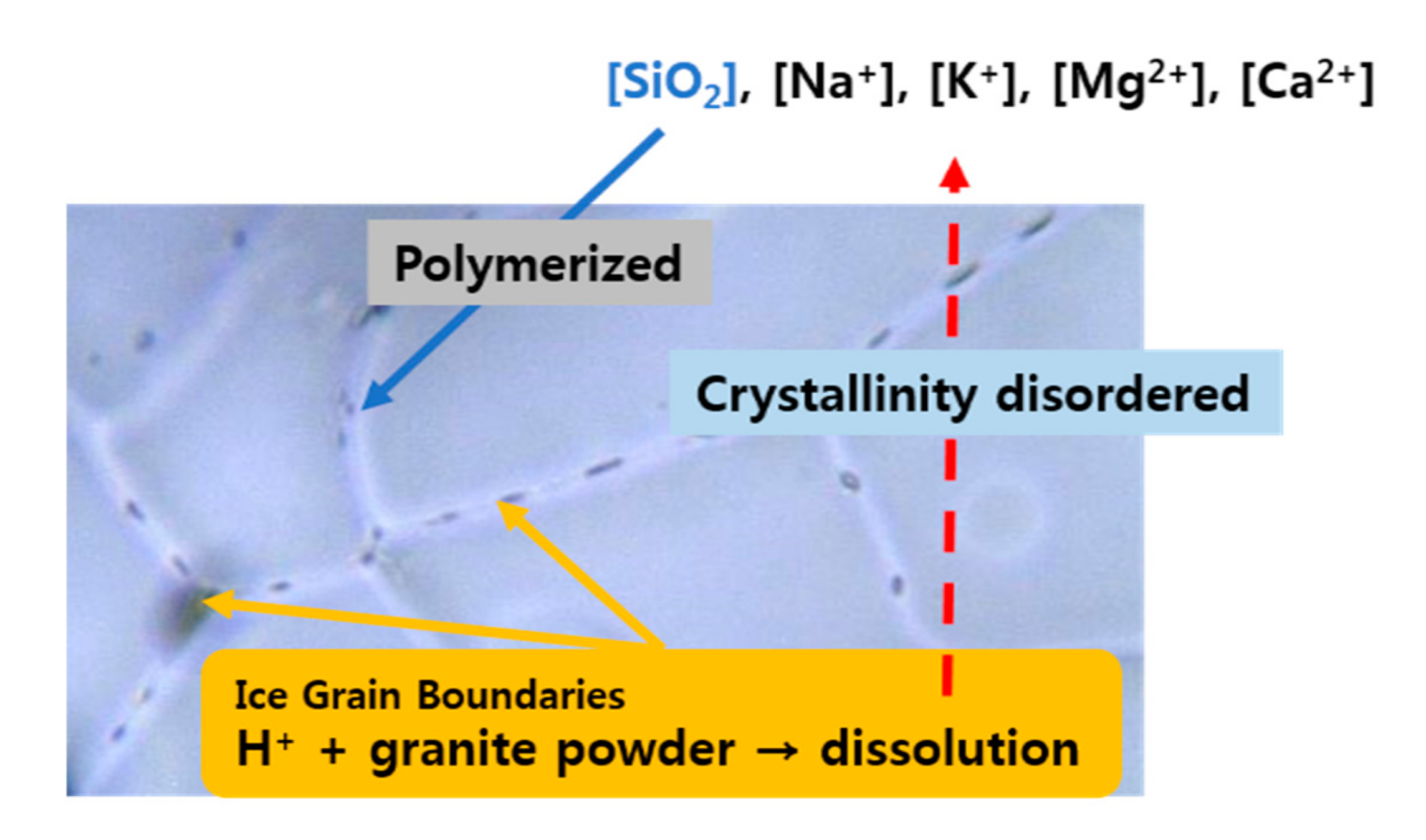 $[SiO_2]$, $[Na^+]$, $[K^+]$, $[Mg^{2+}]$, $[Ca^{2+}]$

Polymerized

Crystallinity disordered

Ice Grain Boundaries
$H^+$ + granite powder → dissolution